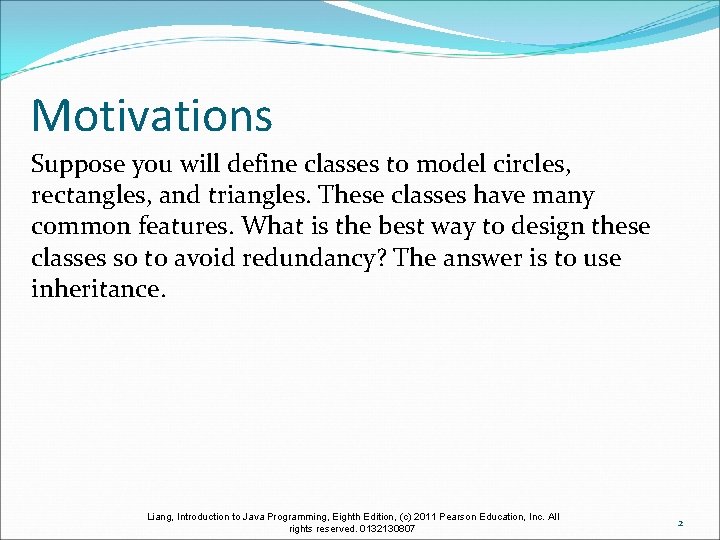 Motivations

Suppose you will define classes to model circles, rectangles, and triangles. These classes have many common features. What is the best way to design these classes so to avoid redundancy? The answer is to use inheritance.

Liang, Introduction to Java Programming, Eighth Edition, (c) 2011 Pearson Education, Inc. All rights reserved. 0132130807

2